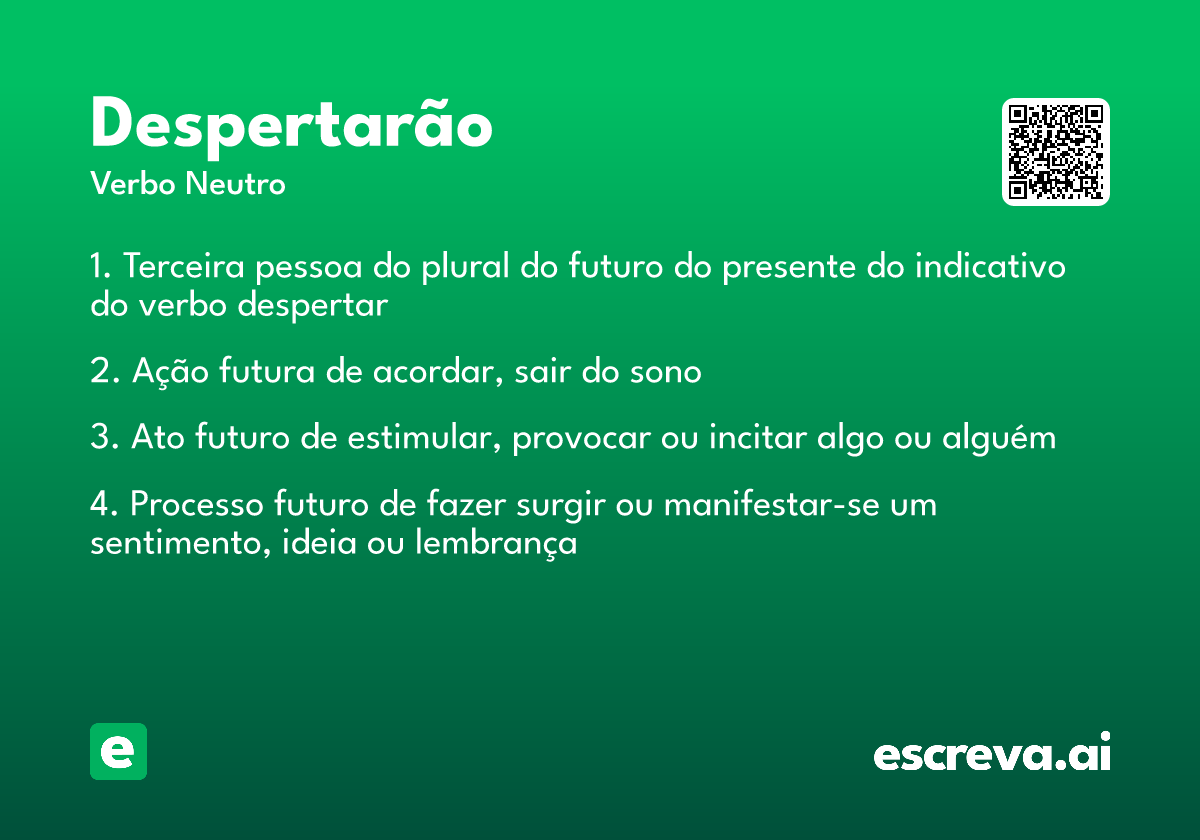 Despertarão
Verbo Neutro

1. Terceira pessoa do plural do futuro do presente do indicativo do verbo despertar

2. Ação futura de acordar, sair do sono

3. Ato futuro de estimular, provocar ou incitar algo ou alguém

4. Processo futuro de fazer surgir ou manifestar-se um sentimento, ideia ou lembrança

e

escreva.ai